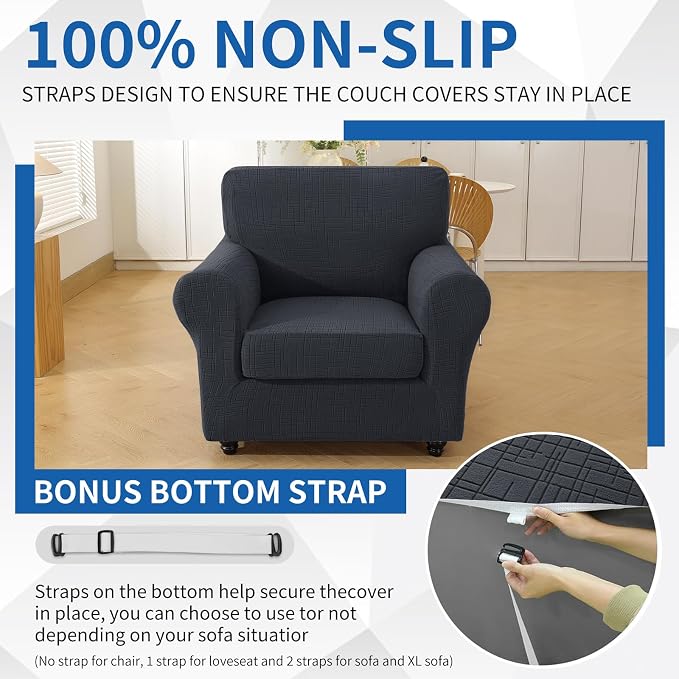 100% NON-SLIP

STRAPS DESIGN TO ENSURE THE COUCH COVERS STAY IN PLACE

BONUS BOTTOM STRAP

Straps on the bottom help secure thecover in place, you can choose to use tor not depending on your sofa situatior

(No strap for chair, 1 strap for loveseat and 2 straps for sofa and XL sofa)